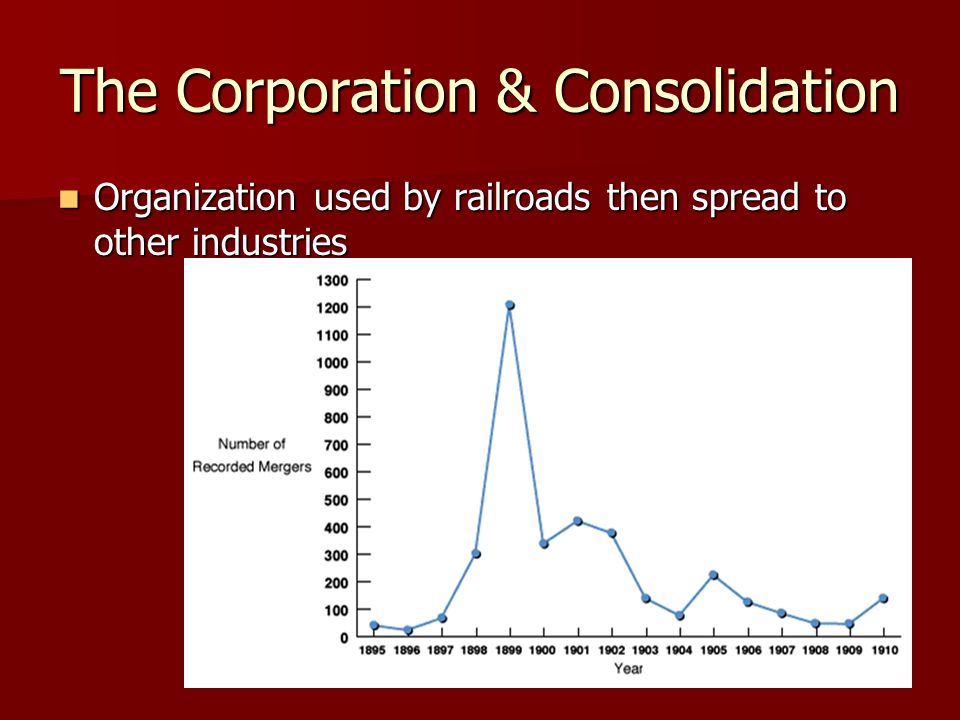 The Corporation & Consolidation

Organization used by railroads then spread to other industries

1300
1200
1100
1000
900
800
700
600
500
400
300
200
100
0

Number of Recorded Mergers

1895 1896 1897 1898 1899 1900 1901 1902 1903 1904 1905 1906 1907 1908 1909 1910
Year